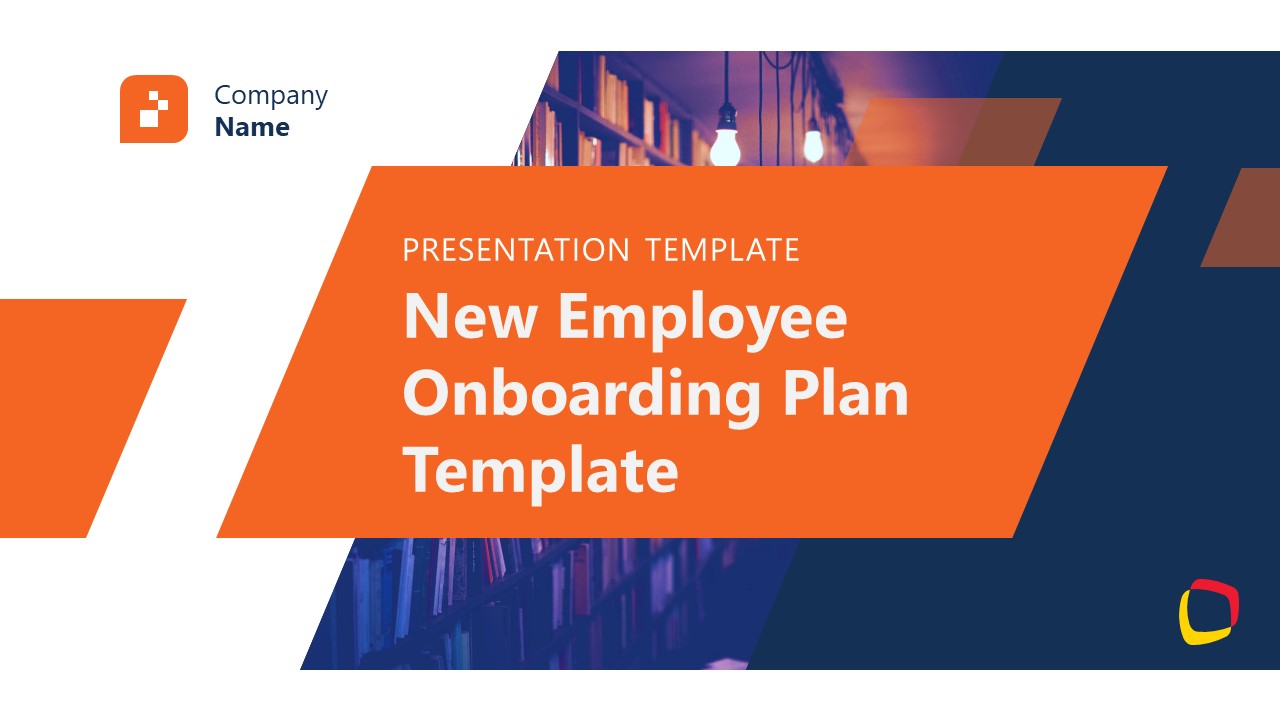 Company
Name

PRESENTATION TEMPLATE

New Employee Onboarding Plan Template